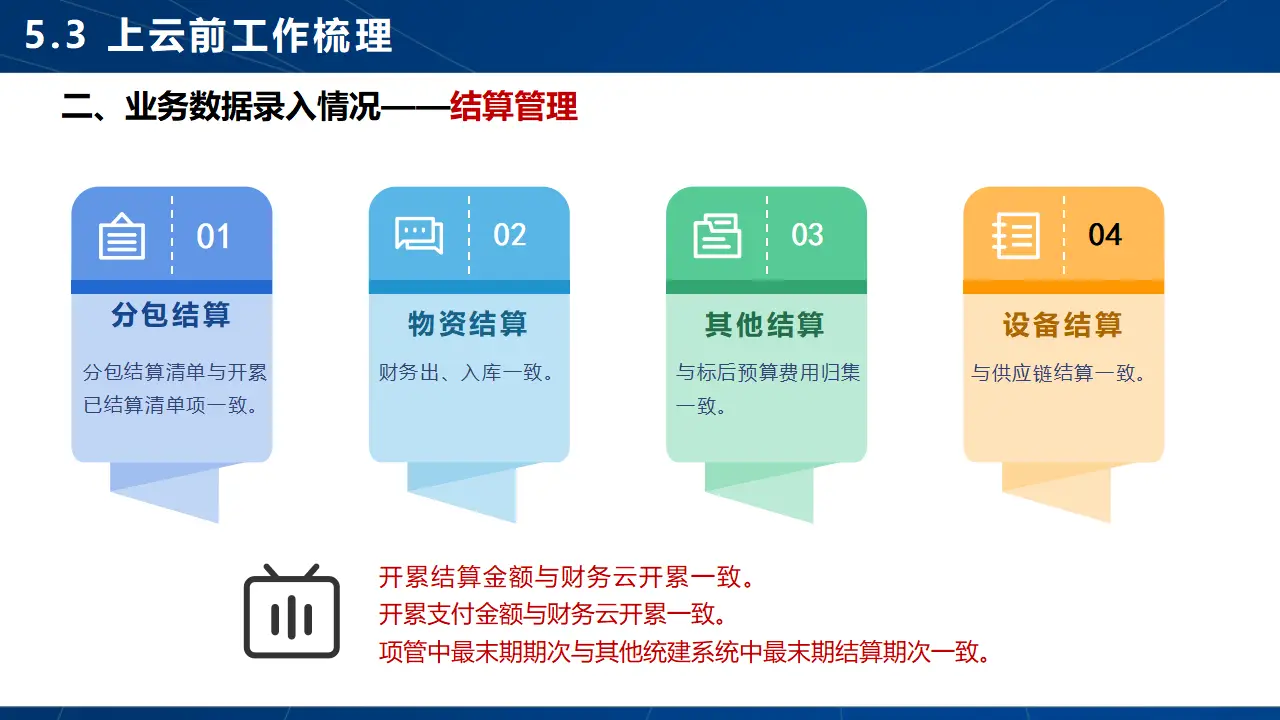 5.3 上云前工作梳理

二、业务数据录入情况——结算管理

01
分包结算
分包结算清单与开累已结算清单项一致。

02
物资结算
财务出、入库一致。

03
其他结算
与标后预算费用归集一致。

04
设备结算
与供应链结算一致。

开累结算金额与财务云开累一致。
开累支付金额与财务云开累一致。
项管中最末期期次与其他统建系统中最末期结算期次一致。